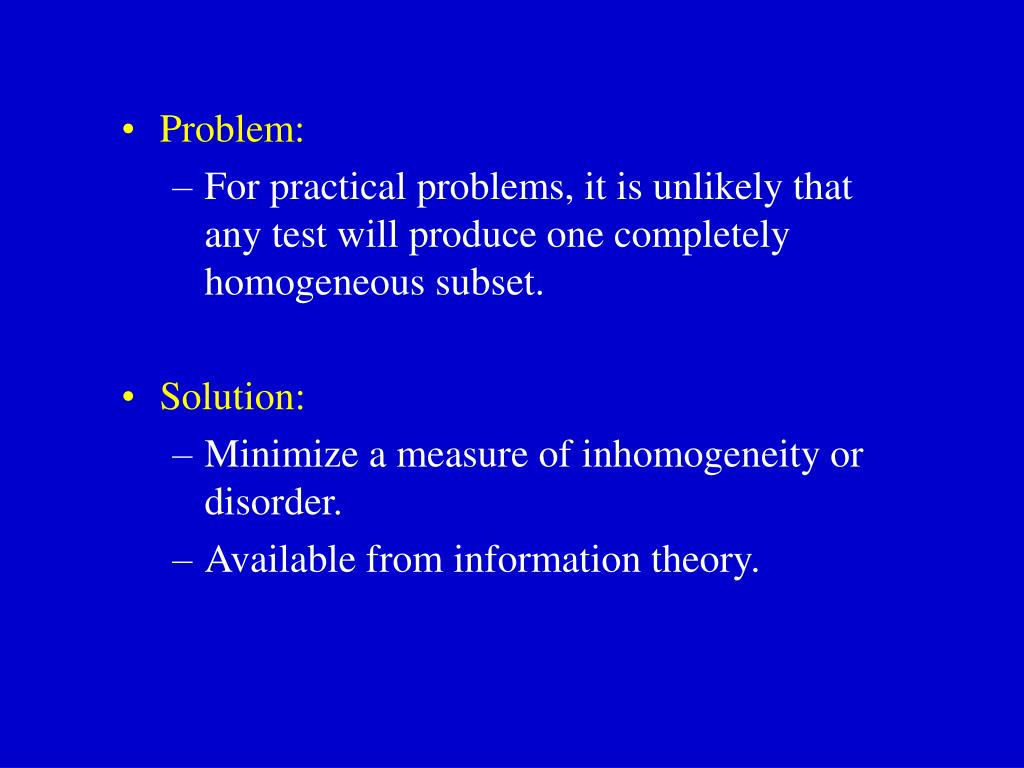 • Problem:
– For practical problems, it is unlikely that any test will produce one completely homogeneous subset.

• Solution:
– Minimize a measure of inhomogeneity or disorder.
– Available from information theory.